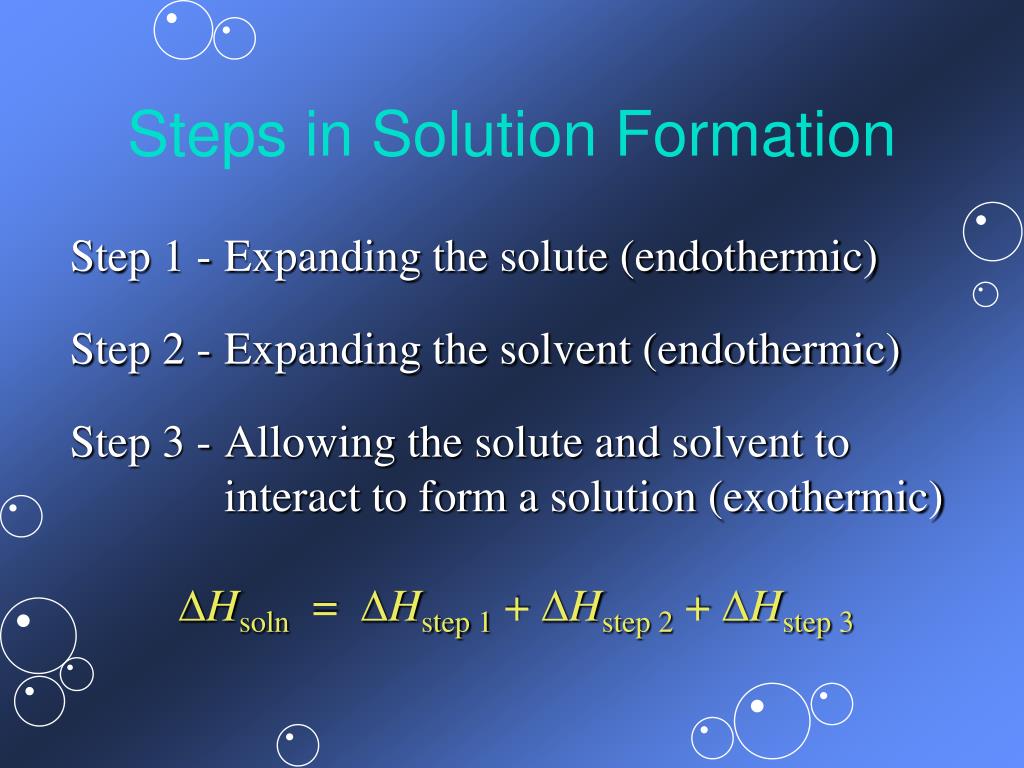 Steps in Solution Formation

Step 1 - Expanding the solute (endothermic)

Step 2 - Expanding the solvent (endothermic)

Step 3 - Allowing the solute and solvent to interact to form a solution (exothermic)

$\Delta H_{\text{soln}} = \Delta H_{\text{step 1}} + \Delta H_{\text{step 2}} + \Delta H_{\text{step 3}}$